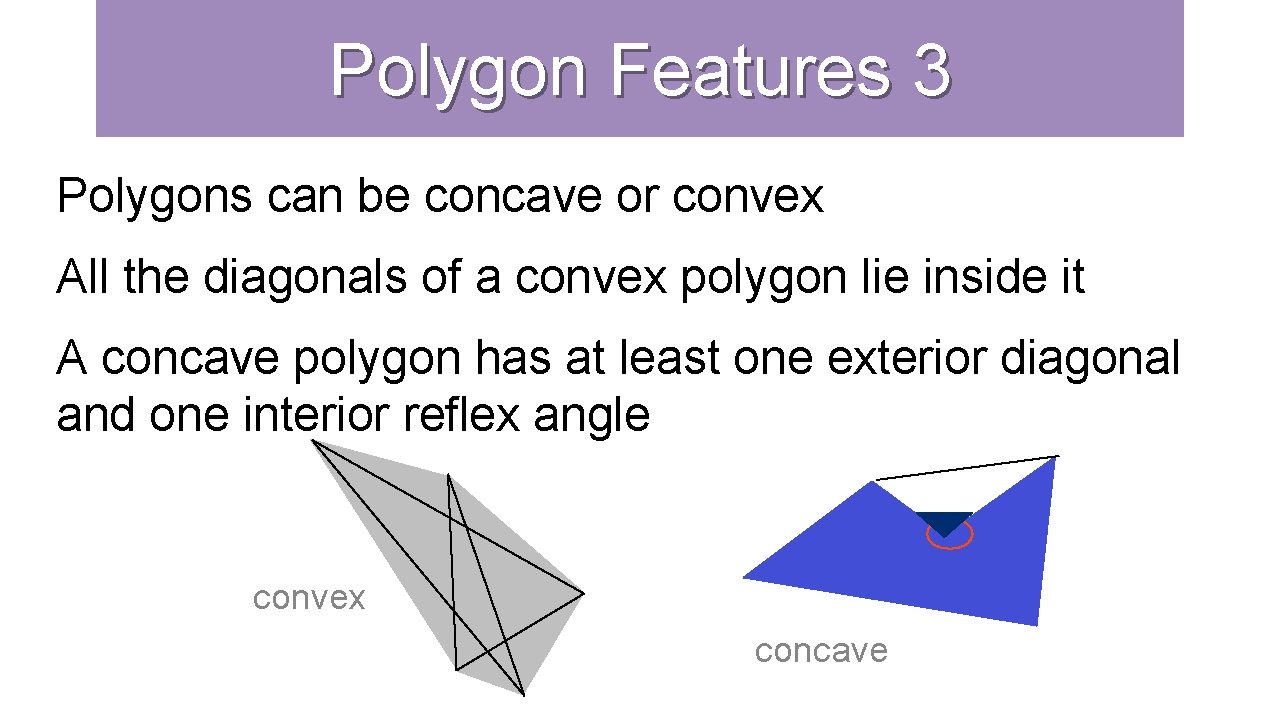 Polygon Features 3

Polygons can be concave or convex

All the diagonals of a convex polygon lie inside it

A concave polygon has at least one exterior diagonal and one interior reflex angle

convex

concave